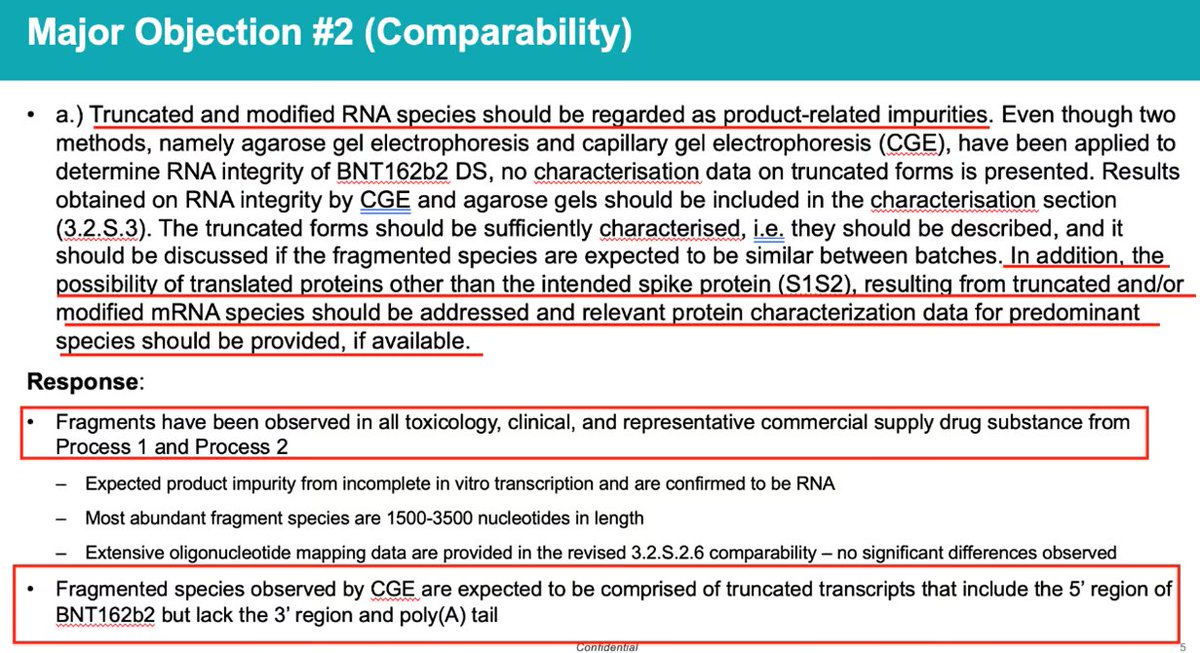 Major Objection #2 (Comparability)

• a.) Truncated and modified RNA species should be regarded as product-related impurities. Even though two methods, namely agarose gel electrophoresis and capillary gel electrophoresis (CGE), have been applied to determine RNA integrity of BNT162b2 DS, no characterisation data on truncated forms is presented. Results obtained on RNA integrity by CGE and agarose gels should be included in the characterisation section (3.2.S.3). The truncated forms should be sufficiently characterised, i.e. they should be described, and it should be discussed if the fragmented species are expected to be similar between batches. In addition, the possibility of translated proteins other than the intended spike protein (S1S2), resulting from truncated and/or modified mRNA species should be addressed and relevant protein characterization data for predominant species should be provided, if available.

Response:

• Fragments have been observed in all toxicology, clinical, and representative commercial supply drug substance from Process 1 and Process 2

– Expected product impurity from incomplete in vitro transcription and are confirmed to be RNA

– Most abundant fragment species are 1500-3500 nucleotides in length

– Extensive oligonucleotide mapping data are provided in the revised 3.2.S.2.6 comparability – no significant differences observed

• Fragmented species observed by CGE are expected to be comprised of truncated transcripts that include the 5' region of BNT162b2 but lack the 3' region and poly(A) tail

Confidential

5